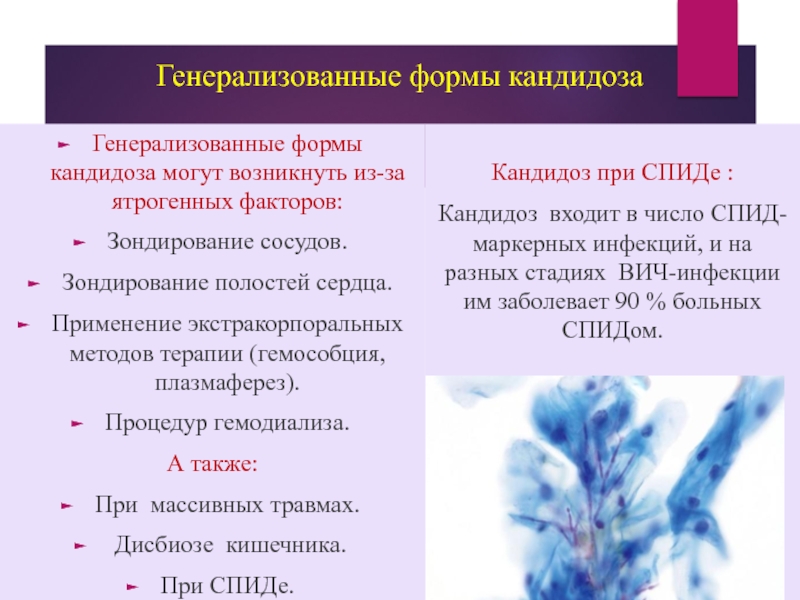 Генерализованные формы кандидоза

Генерализованные формы кандидоза могут возникнуть из-за ятрогенных факторов:

Зондирование сосудов.

Зондирование полостей сердца.

Применение экстракорпоральных методов терапии (гемособция, плазмаферез).

Процедур гемодиализа.

А также:

При массивных травмах.

Дисбиозе кишечника.

При СПИДе.

Кандидоз при СПИДе :

Кандидоз входит в число СПИД-маркерных инфекций, и на разных стадиях ВИЧ-инфекции им заболевает 90 % больных СПИДом.